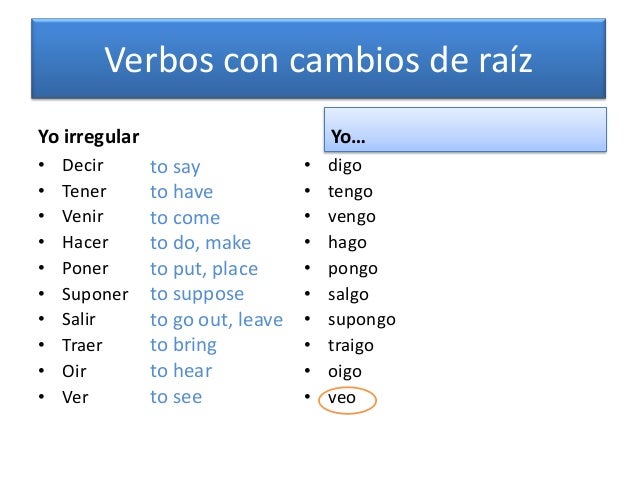 Verbos con cambios de raíz

Yo irregular

- Decir to say
- Tener to have
- Venir to come
- Hacer to do, make
- Poner to put, place
- Suponer to suppose
- Salir to go out, leave
- Traer to bring
- Oir to hear
- Ver to see

Yo…

- digo
- tengo
- vengo
- hago
- pongo
- salgo
- supongo
- traigo
- oigo
- veo